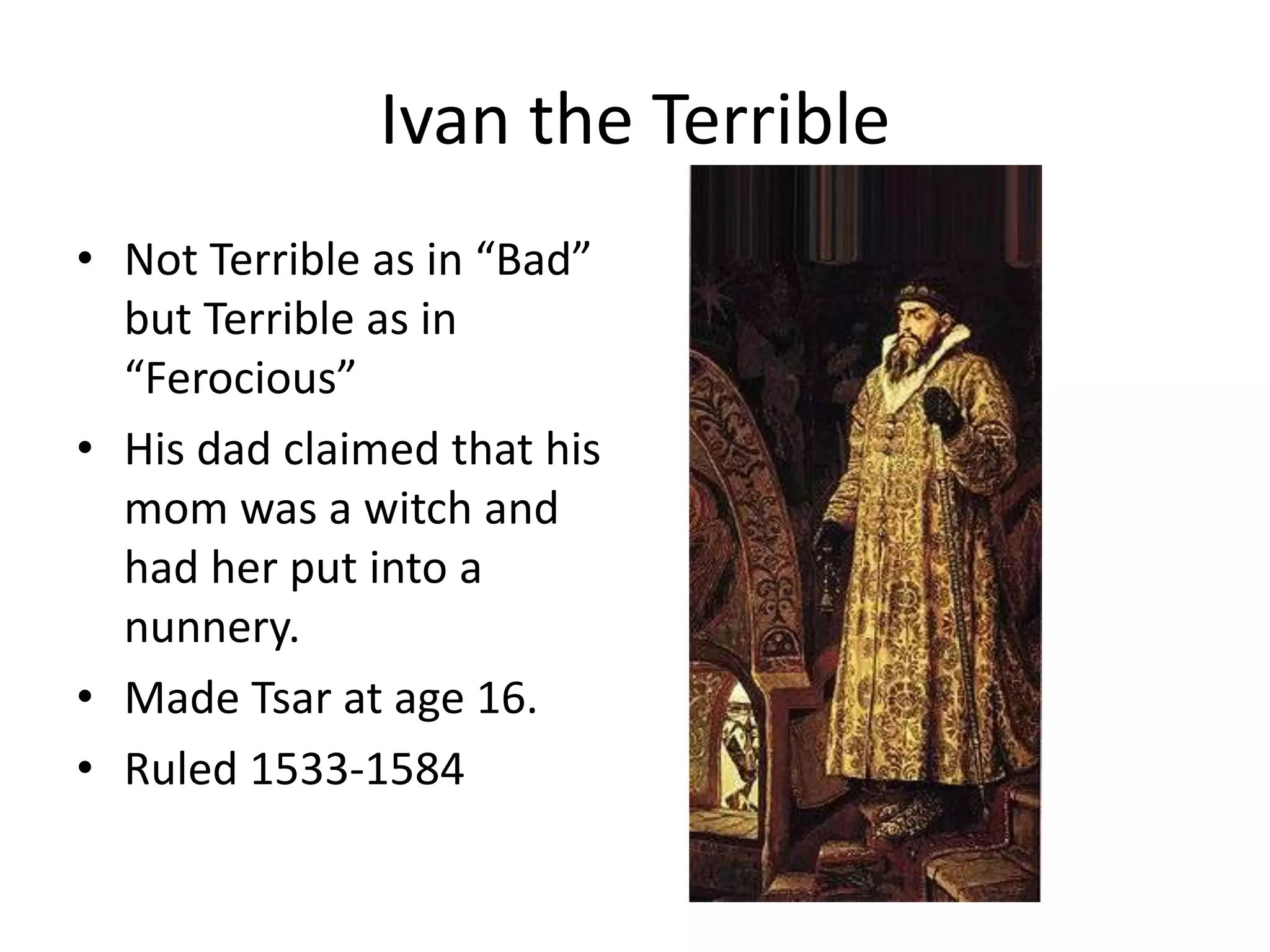 Ivan the Terrible

• Not Terrible as in “Bad” but Terrible as in “Ferocious”
• His dad claimed that his mom was a witch and had her put into a nunnery.
• Made Tsar at age 16.
• Ruled 1533-1584